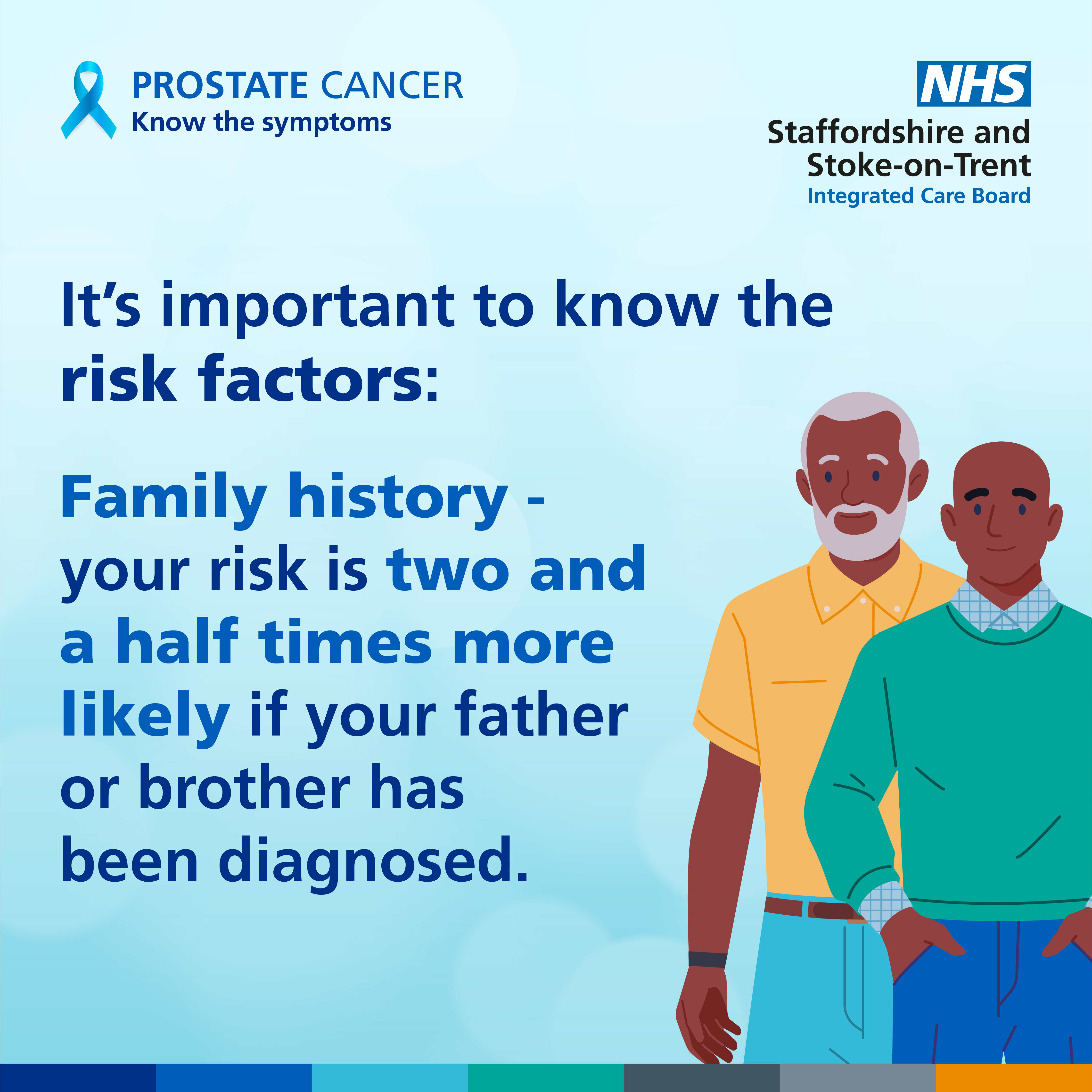 PROSTATE CANCER
Know the symptoms

NHS
Staffordshire and Stoke-on-Trent
Integrated Care Board

It's important to know the risk factors:

Family history - your risk is two and a half times more likely if your father or brother has been diagnosed.